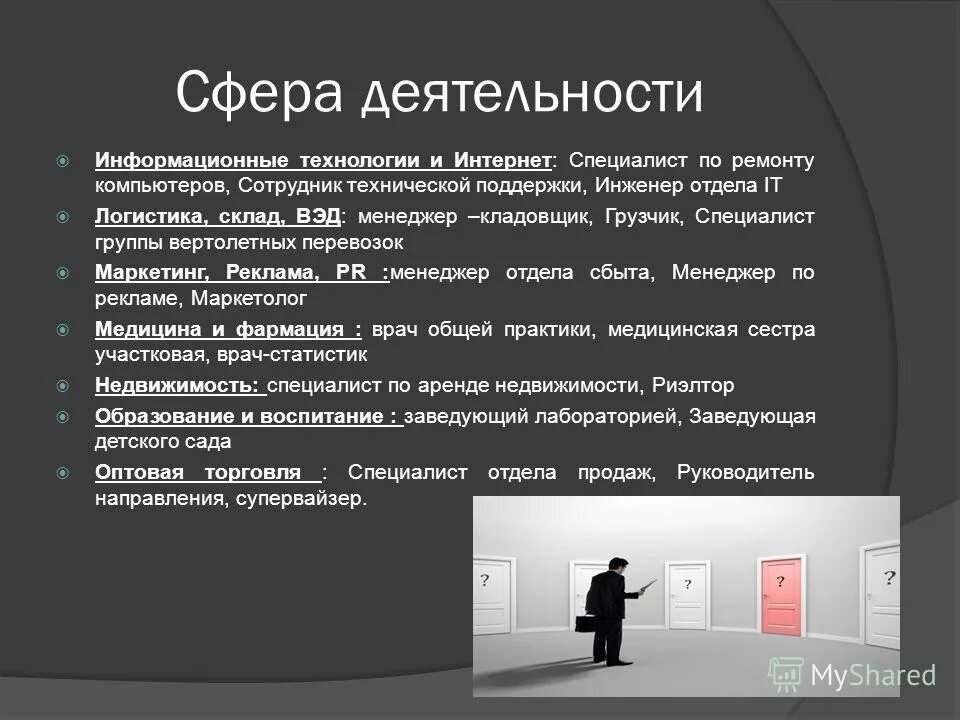 Сфера деятельности

Информационные технологии и Интернет: Специалист по ремонту компьютеров, Сотрудник технической поддержки, Инженер отдела IT

Логистика, склад, ВЭД: менеджер –кладовщик, Грузчик, Специалист группы вертолетных перевозок

Маркетинг, Реклама, PR :менеджер отдела сбыта, Менеджер по рекламе, Маркетолог

Медицина и фармация : врач общей практики, медицинская сестра участковая, врач-статистик

Недвижимость: специалист по аренде недвижимости, Риэлтор

Образование и воспитание : заведующий лабораторией, Заведующая детского сада

Оптовая торговля : Специалист отдела продаж, Руководитель направления, супервайзер.

?

?

?

?

MyShared